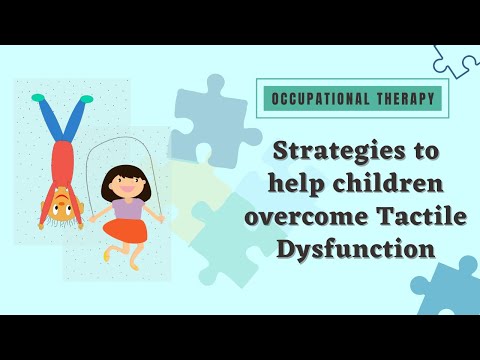 OCCUPATIONAL THERAPY

Strategies to help children overcome Tactile Dysfunction